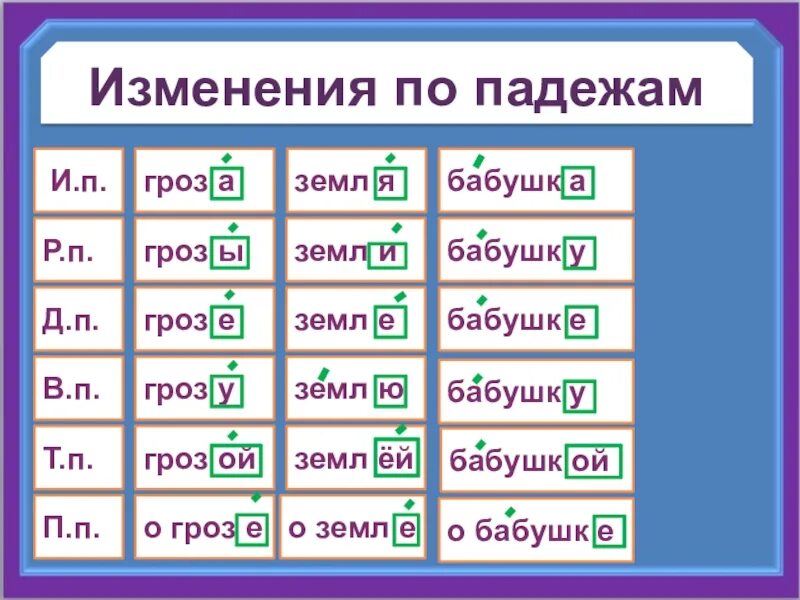 Изменения по падежам

| И.п. | гроза | земля | бабушка |
|---|---|---|---|
| Р.п. | грозы | земли | бабушку |
| Д.п. | грозе | земле | бабушке |
| В.п. | грозу | землю | бабушку |
| Т.п. | грозой | землёй | бабушкой |
| П.п. | о грозе | о земле | о бабушке |